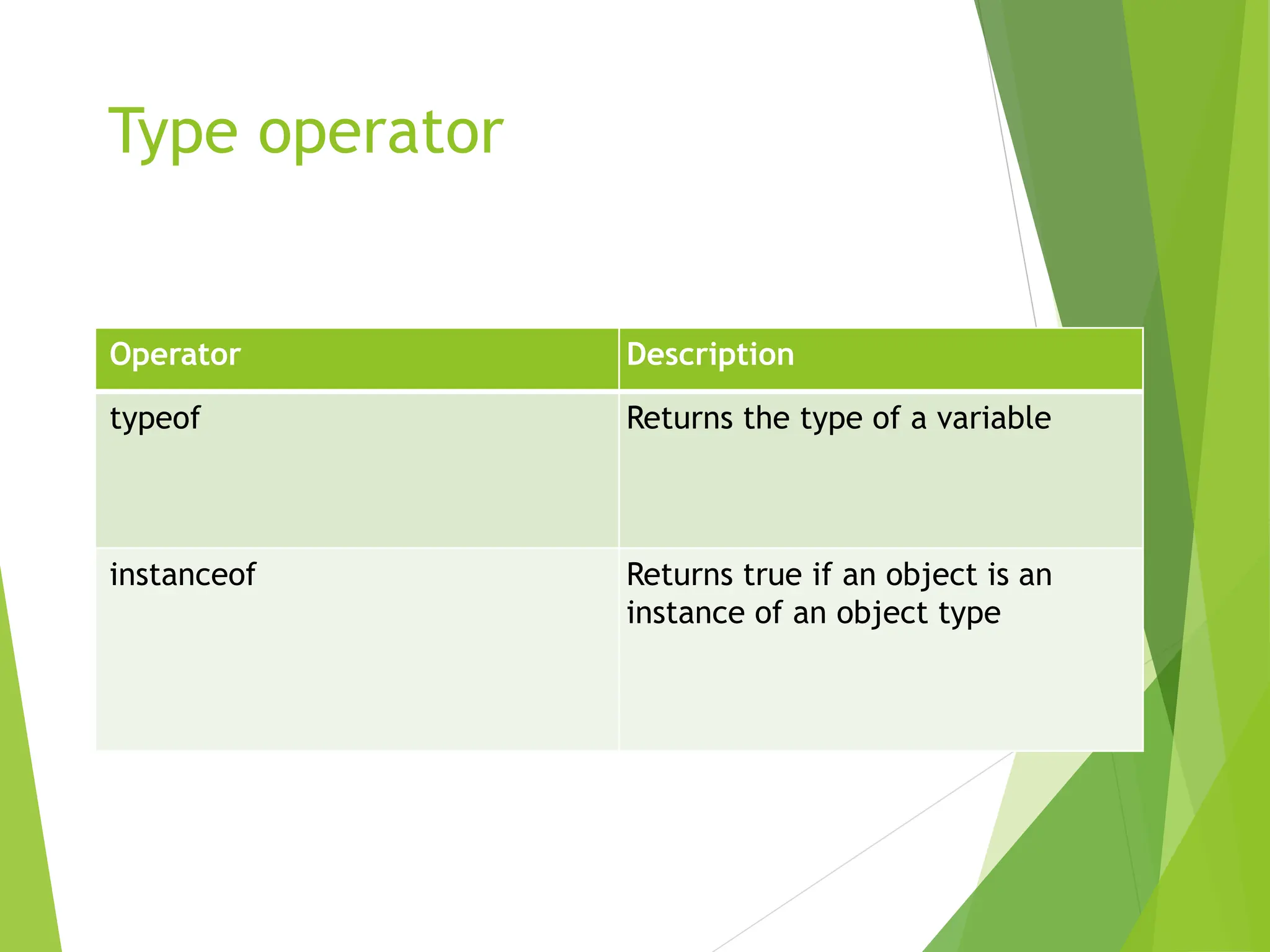 Type operator

| Operator | Description |
|---|---|
| typeof | Returns the type of a variable |
| instanceof | Returns true if an object is an instance of an object type |